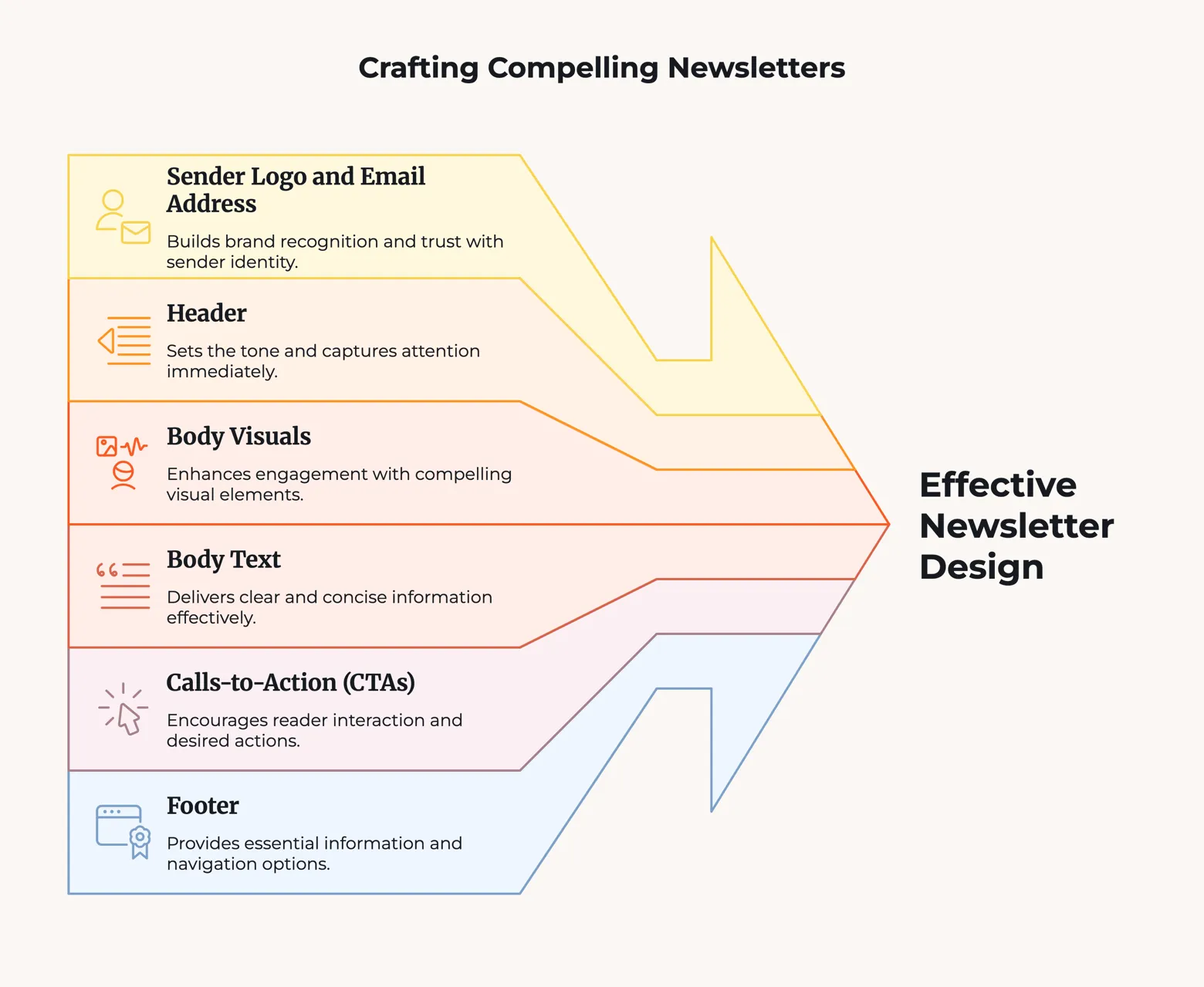 Crafting Compelling Newsletters

Sender Logo and Email Address

Builds brand recognition and trust with sender identity.

Header

Sets the tone and captures attention immediately.

Body Visuals

Enhances engagement with compelling visual elements.

Body Text

Delivers clear and concise information effectively.

Calls-to-Action (CTAs)

Encourages reader interaction and desired actions.

Footer

Provides essential information and navigation options.

Effective Newsletter Design